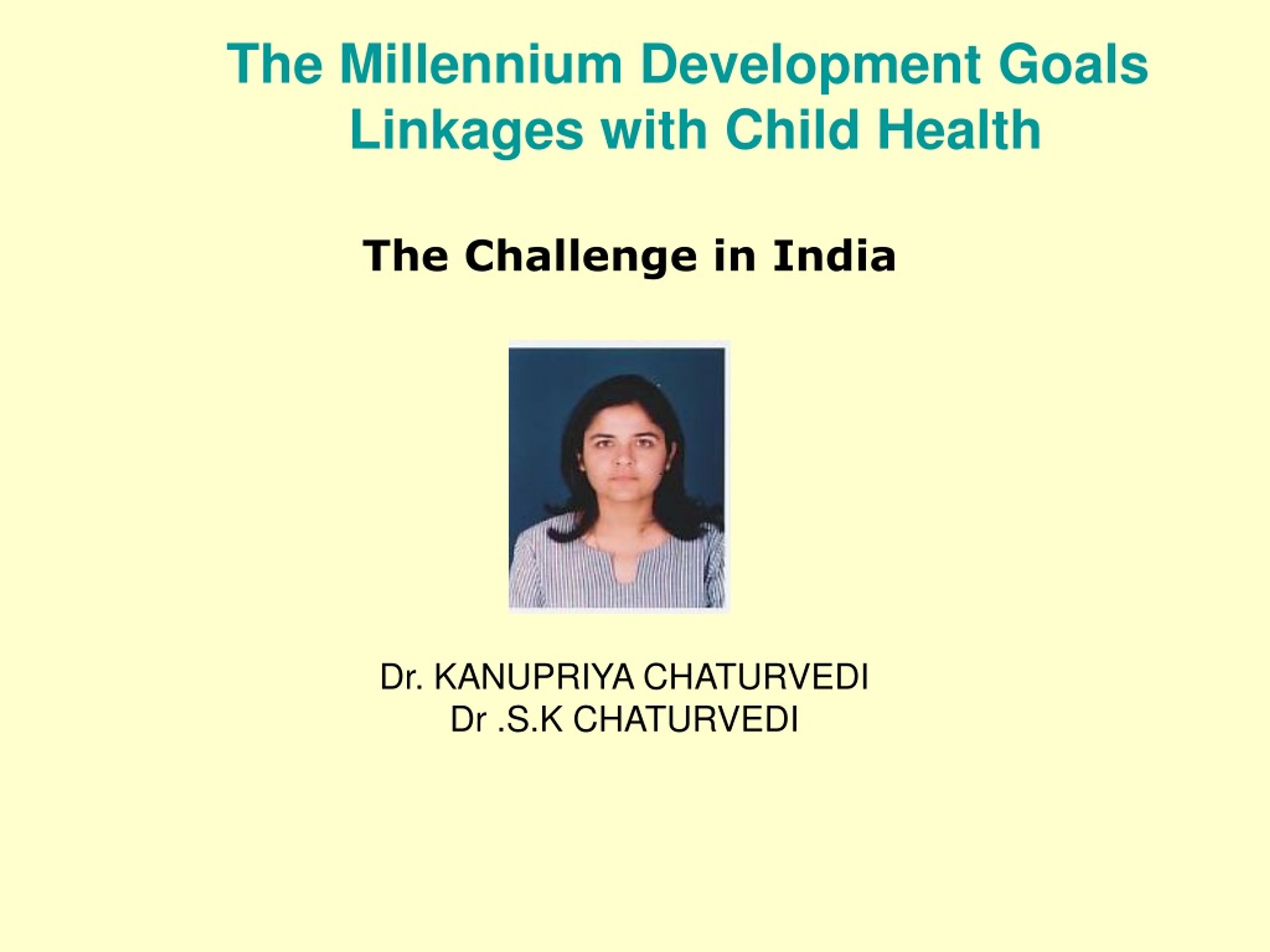 The Millennium Development Goals
Linkages with Child Health

The Challenge in India

Dr. KANUPRIYA CHATURVEDI
Dr .S.K CHATURVEDI